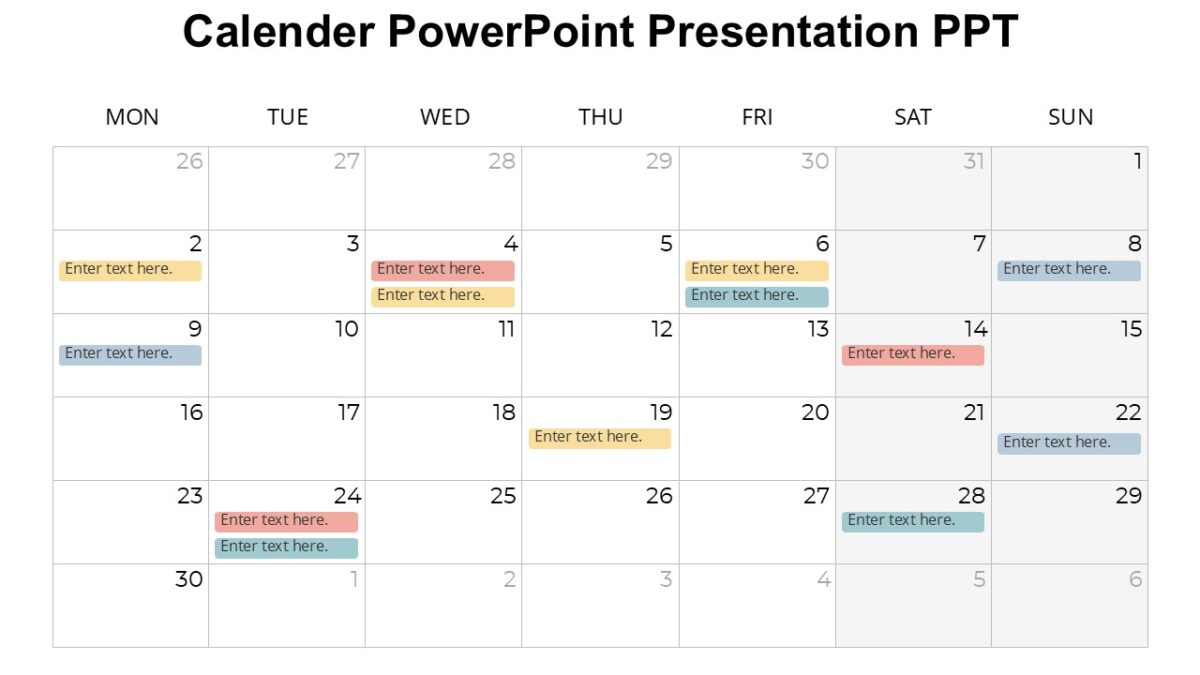 Calender PowerPoint Presentation PPT

| MON | TUE | WED | THU | FRI | SAT | SUN |
|---|---|---|---|---|---|---|
| 26 | 27 | 28 | 29 | 30 | 31 | 1 |
| 2 Enter text here. | 3 | 4 Enter text here. Enter text here. | 5 | 6 Enter text here. Enter text here. | 7 | 8 Enter text here. |
| 9 Enter text here. | 10 | 11 | 12 | 13 | 14 Enter text here. | 15 |
| 16 | 17 | 18 | 19 Enter text here. | 20 | 21 | 22 Enter text here. |
| 23 | 24 Enter text here. Enter text here. | 25 | 26 | 27 | 28 Enter text here. | 29 |
| 30 | 1 | 2 | 3 | 4 | 5 | 6 |